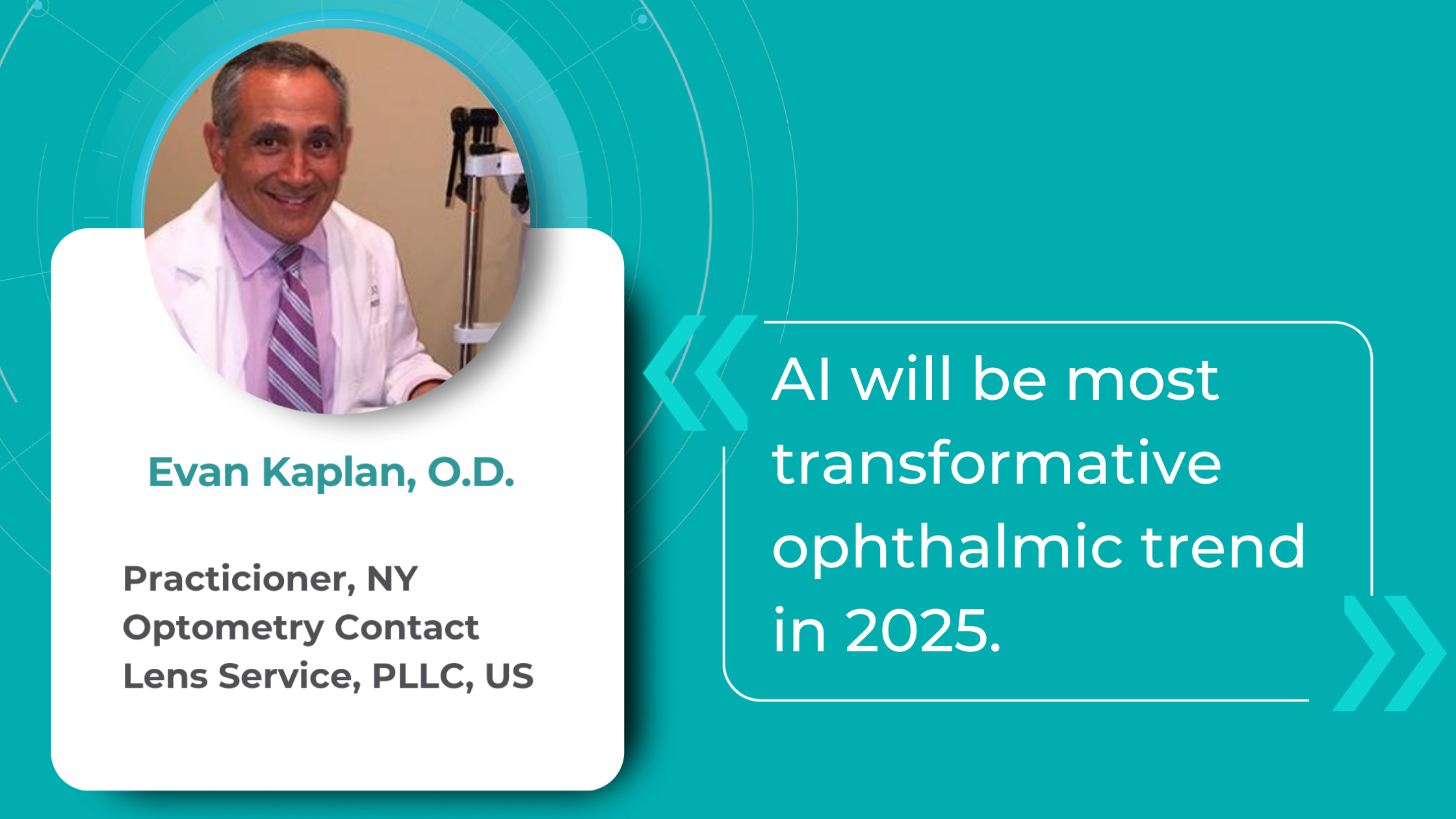 Evan Kaplan, O.D.

Practicioner, NY Optometry Contact Lens Service, PLLC, US

AI will be most transformative ophthalmic trend in 2025.